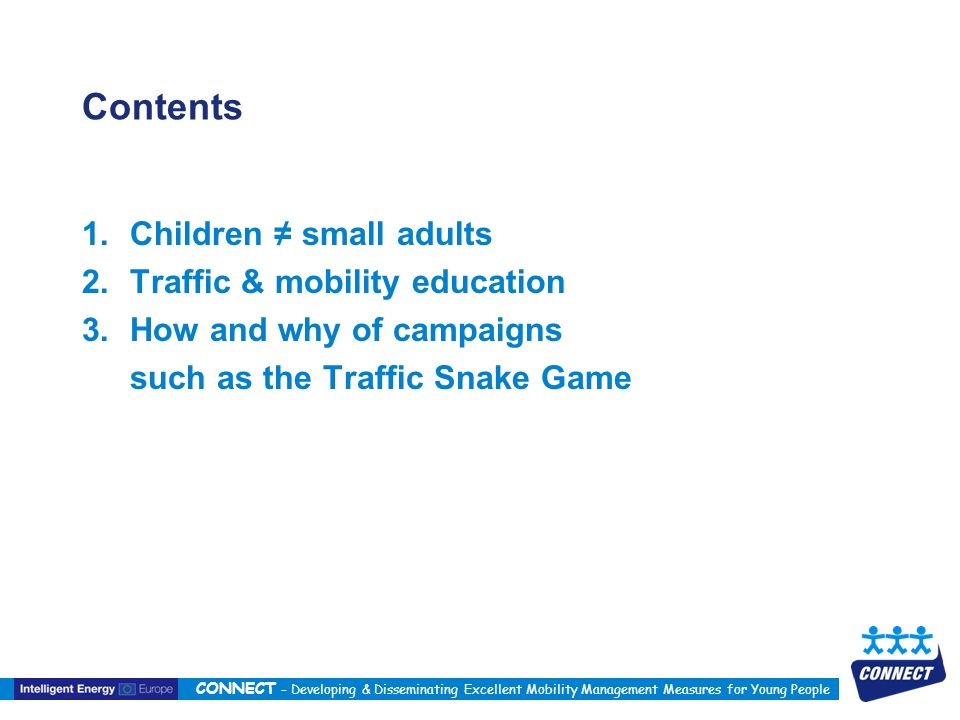 Contents

1. Children ≠ small adults
2. Traffic & mobility education
3. How and why of campaigns such as the Traffic Snake Game

Intelligent Energy Europe

CONNECT – Developing & Disseminating Excellent Mobility Management Measures for Young People

CONNECT